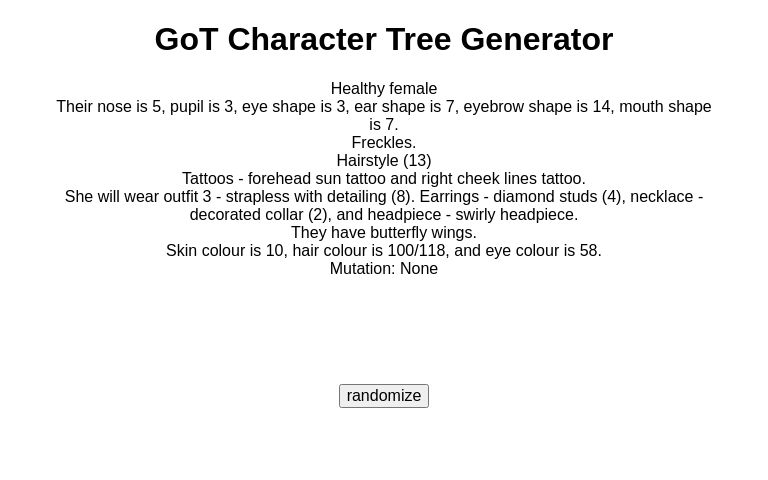 GoT Character Tree Generator

Healthy female
Their nose is 5, pupil is 3, eye shape is 3, ear shape is 7, eyebrow shape is 14, mouth shape is 7.
Freckles.
Hairstyle (13)
Tattoos - forehead sun tattoo and right cheek lines tattoo.
She will wear outfit 3 - strapless with detailing (8). Earrings - diamond studs (4), necklace - decorated collar (2), and headpiece - swirly headpiece.
They have butterfly wings.
Skin colour is 10, hair colour is 100/118, and eye colour is 58.
Mutation: None

randomize